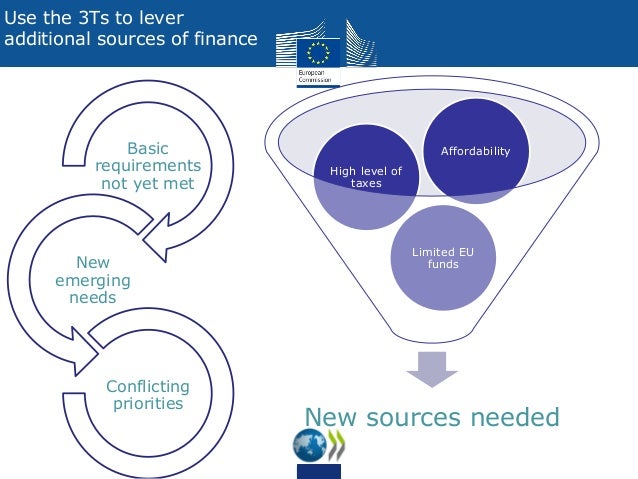 Use the 3Ts to lever additional sources of finance

European Commission

Basic requirements not yet met

New emerging needs

Conflicting priorities

High level of taxes

Affordability

Limited EU funds

New sources needed